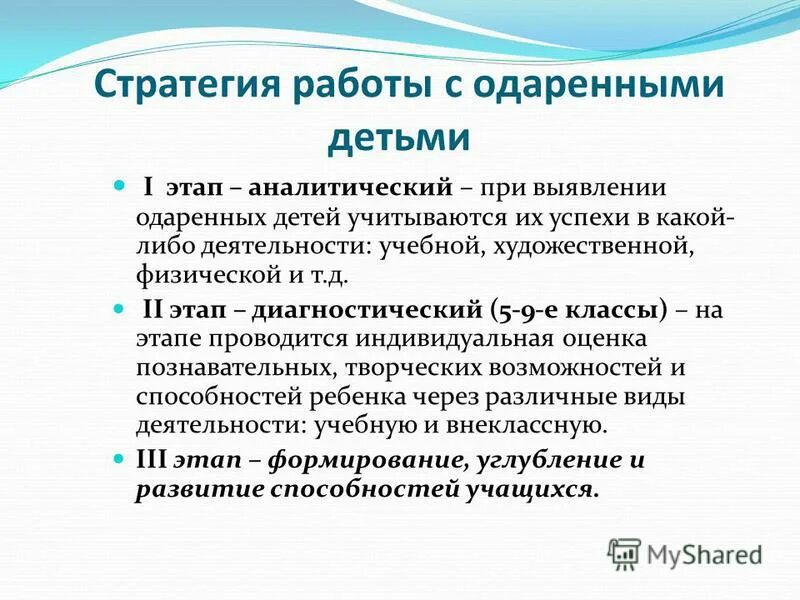 Стратегия работы с одаренными детьми

I этап – аналитический – при выявлении одаренных детей учитываются их успехи в какой-либо деятельности: учебной, художественной, физической и т.д.

II этап – диагностический (5-9-е классы) – на этапе проводится индивидуальная оценка познавательных, творческих возможностей и способностей ребенка через различные виды деятельности: учебную и внеклассную.

III этап – формирование, углубление и развитие способностей учащихся.

MyShared